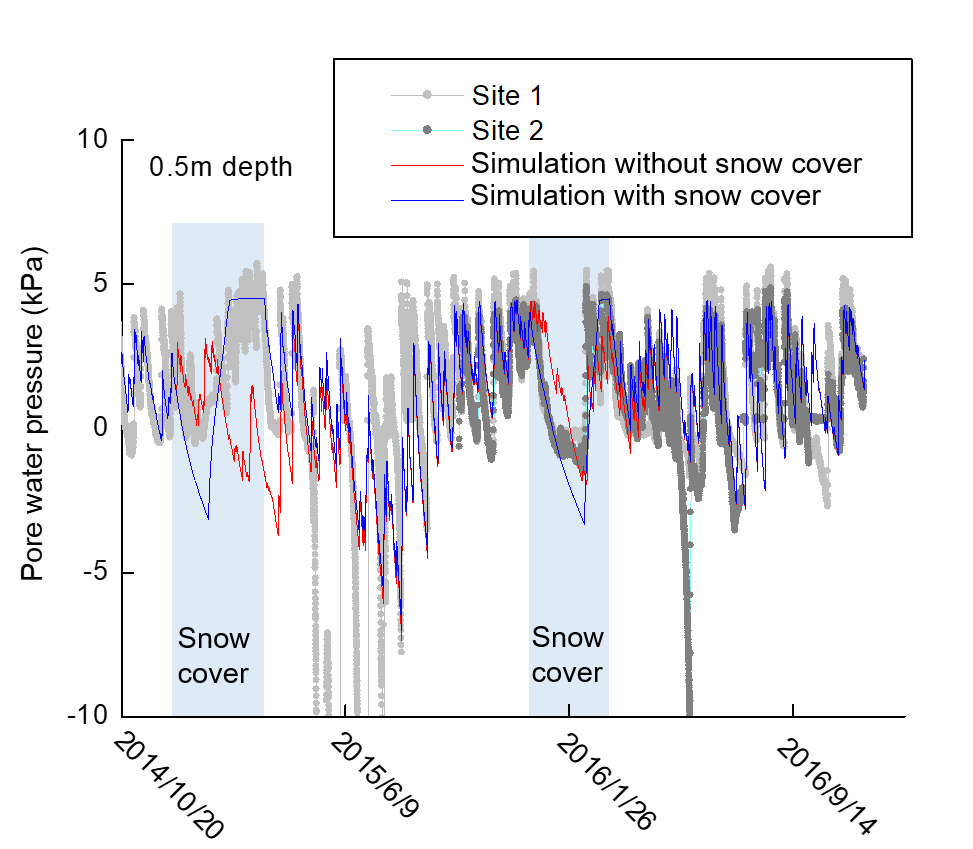 Site 1
Site 2
Simulation without snow cover
Simulation with snow cover

0.5m depth

Pore water pressure (kPa)

10
5
0
-5
-10

Snow cover

Snow cover

2014/10/20
2015/6/9
2016/1/26
2016/9/14